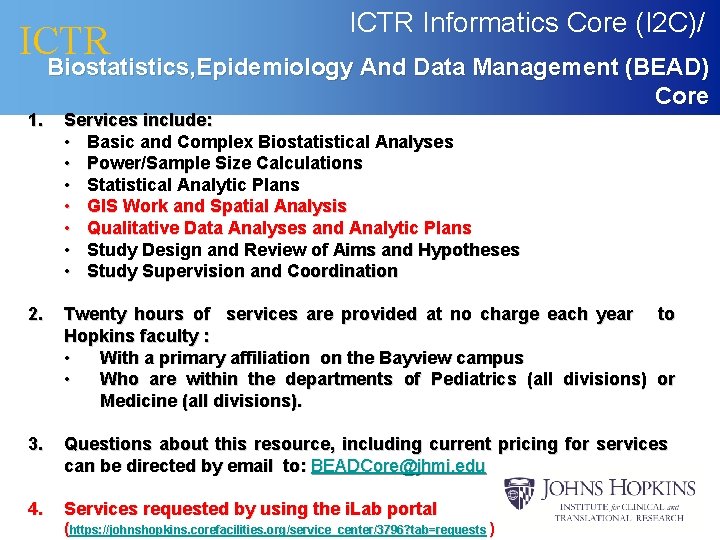 ICTR

ICTR Informatics Core (I2C)/ Biostatistics,Epidemiology And Data Management (BEAD) Core

1. Services include:
• Basic and Complex Biostatistical Analyses
• Power/Sample Size Calculations
• Statistical Analytic Plans
• GIS Work and Spatial Analysis
• Qualitative Data Analyses and Analytic Plans
• Study Design and Review of Aims and Hypotheses
• Study Supervision and Coordination

2. Twenty hours of services are provided at no charge each year to Hopkins faculty :
• With a primary affiliation on the Bayview campus
• Who are within the departments of Pediatrics (all divisions) or Medicine (all divisions).

3. Questions about this resource, including current pricing for services can be directed by email to: BEADCore@jhmi.edu

4. Services requested by using the iLab portal (https://johnshopkins.corefacilities.org/service_center/3796?tab=requests )

JOHNS HOPKINS
INSTITUTE for CLINICAL and TRANSLATIONAL RESEARCH